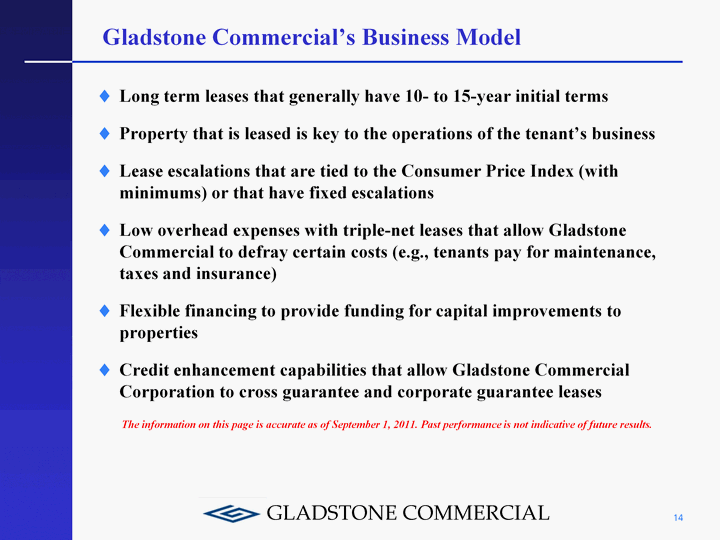 Gladstone Commercial's Business Model

♦ Long term leases that generally have 10- to 15-year initial terms

♦ Property that is leased is key to the operations of the tenant's business

♦ Lease escalations that are tied to the Consumer Price Index (with minimums) or that have fixed escalations

♦ Low overhead expenses with triple-net leases that allow Gladstone Commercial to defray certain costs (e.g., tenants pay for maintenance, taxes and insurance)

♦ Flexible financing to provide funding for capital improvements to properties

♦ Credit enhancement capabilities that allow Gladstone Commercial Corporation to cross guarantee and corporate guarantee leases

The information on this page is accurate as of September 1, 2011. Past performance is not indicative of future results.

GLADSTONE COMMERCIAL

14